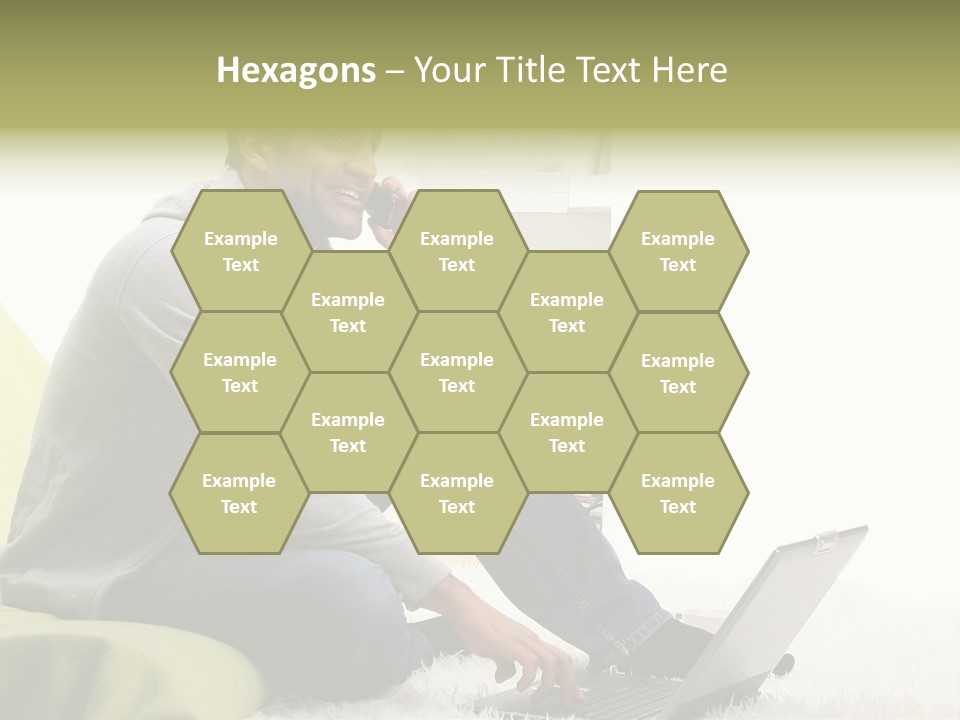 Hexagons – Your Title Text Here

Example Text

Example Text

Example Text

Example Text

Example Text

Example Text

Example Text

Example Text

Example Text

Example Text

Example Text

Example Text

Example Text